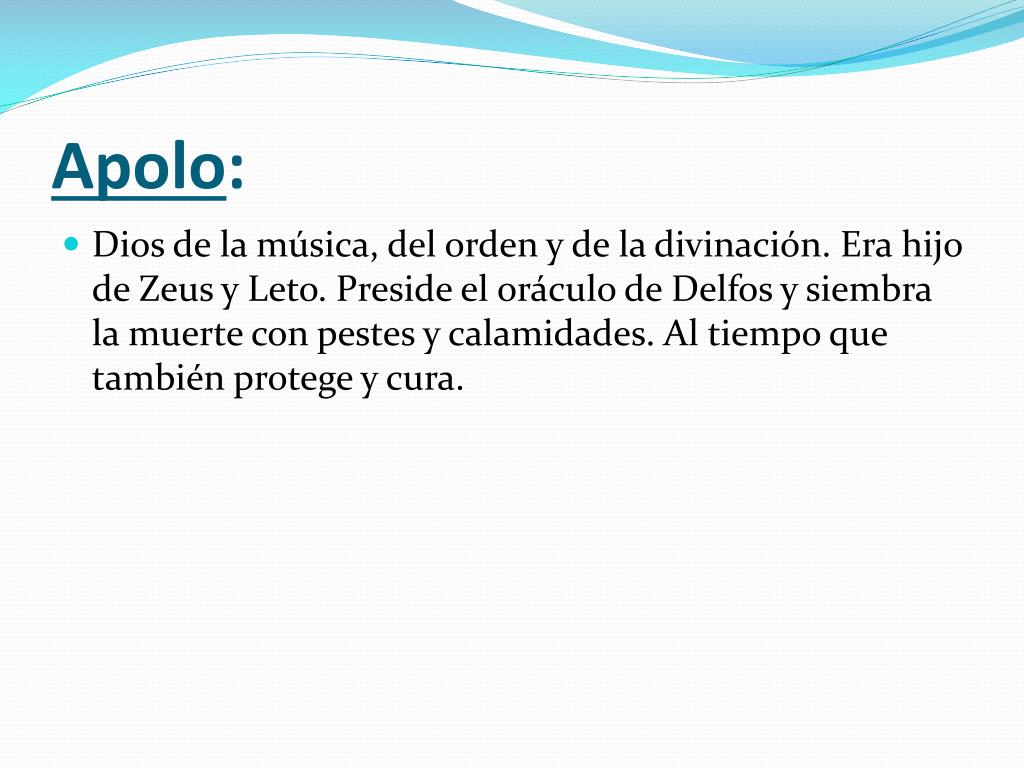 Apolo:

Dios de la música, del orden y de la divinación. Era hijo de Zeus y Leto. Preside el oráculo de Delfos y siembra la muerte con pestes y calamidades. Al tiempo que también protege y cura.